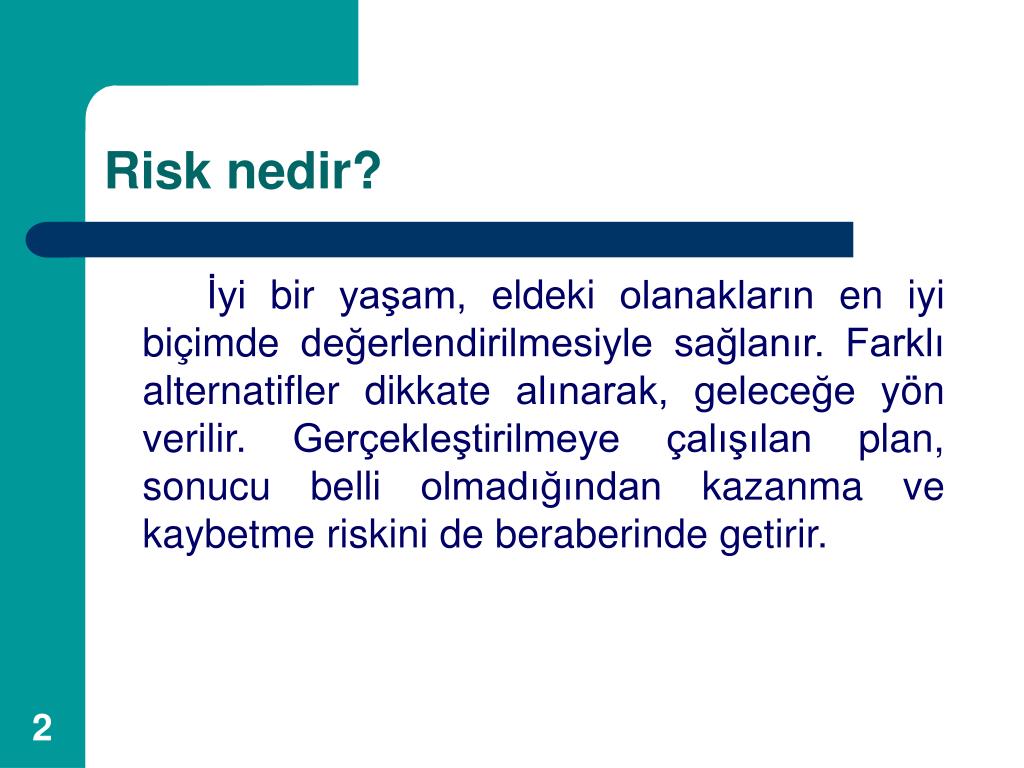 Risk nedir?

İyi bir yaşam, eldeki olanakların en iyi biçimde değerlendirilmesiyle sağlanır. Farklı alternatifler dikkate alınarak, geleceğe yön verilir. Gerçekleştirilmeye çalışılan plan, sonucu belli olmadığından kazanma ve kaybetme riskini de beraberinde getirir.

2